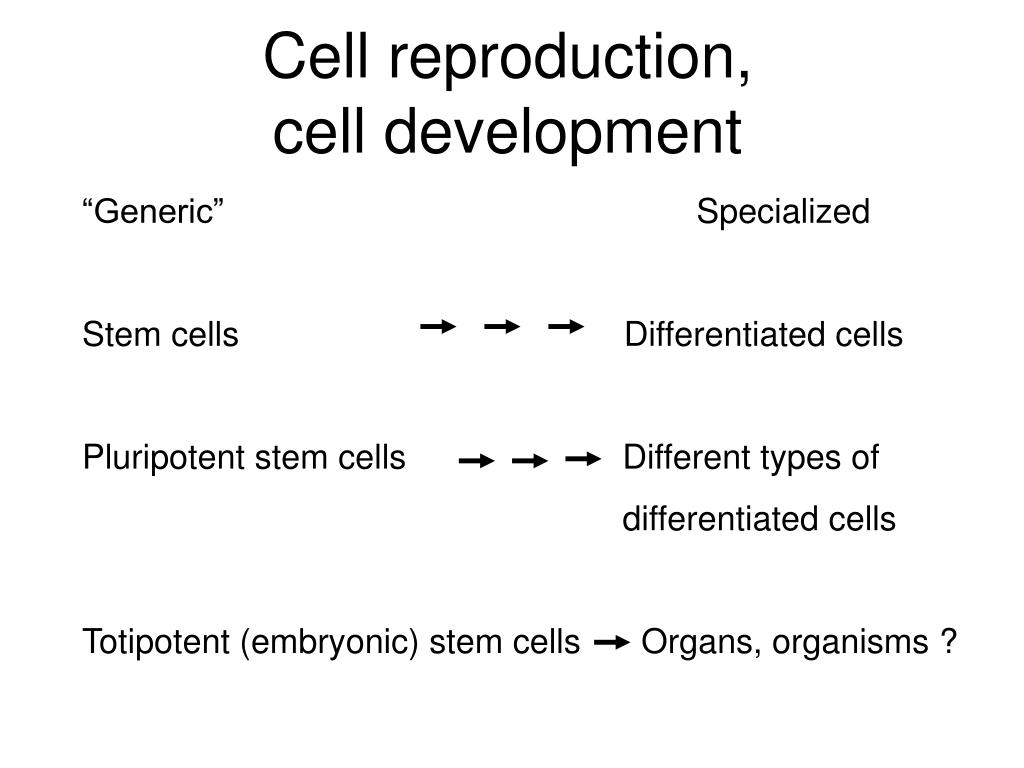 Cell reproduction,
cell development

“Generic” Specialized

Stem cells → → → Differentiated cells

Pluripotent stem cells → → → Different types of differentiated cells

Totipotent (embryonic) stem cells → Organs, organisms ?